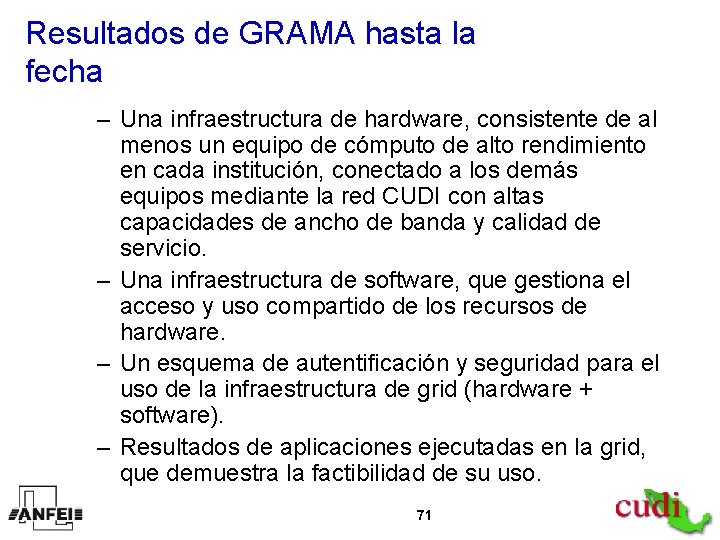 Resultados de GRAMA hasta la fecha

– Una infraestructura de hardware, consistente de al menos un equipo de cómputo de alto rendimiento en cada institución, conectado a los demás equipos mediante la red CUDI con altas capacidades de ancho de banda y calidad de servicio.

– Una infraestructura de software, que gestiona el acceso y uso compartido de los recursos de hardware.

– Un esquema de autentificación y seguridad para el uso de la infraestructura de grid (hardware + software).

– Resultados de aplicaciones ejecutadas en la grid, que demuestra la factibilidad de su uso.

ANFEI

71

cudi